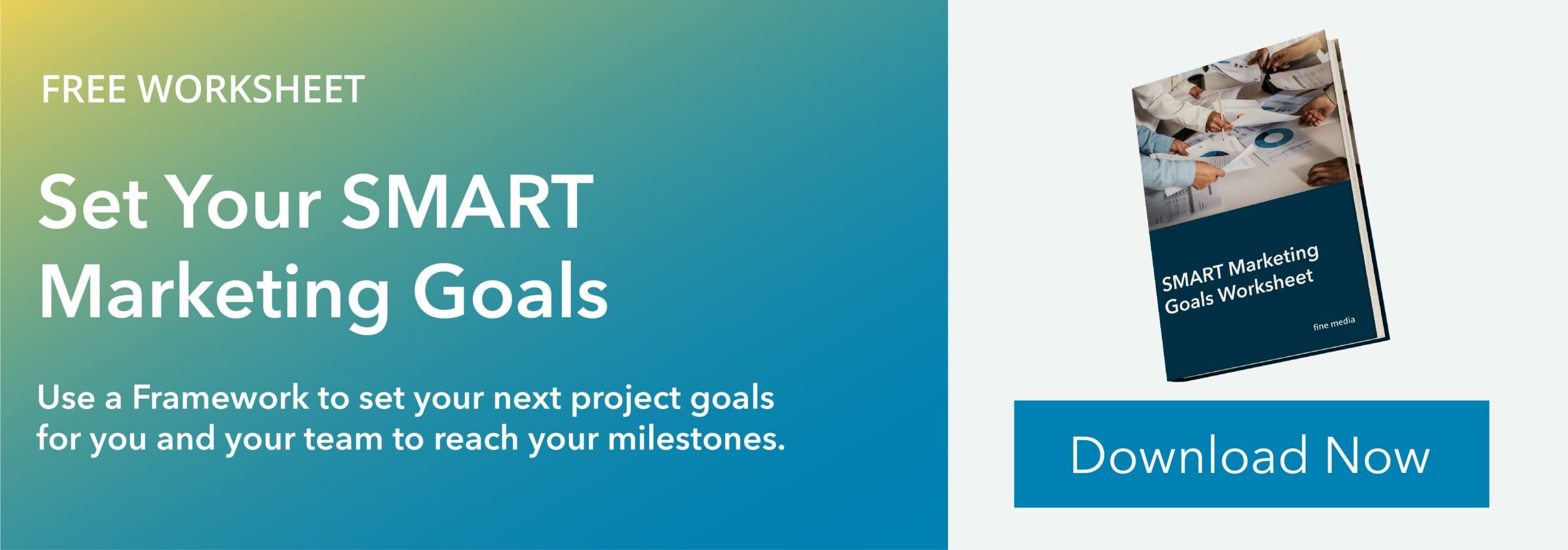 FREE WORKSHEET

Set Your SMART Marketing Goals

Use a Framework to set your next project goals for you and your team to reach your milestones.

SMART Marketing Goals Worksheet

fine media

Download Now